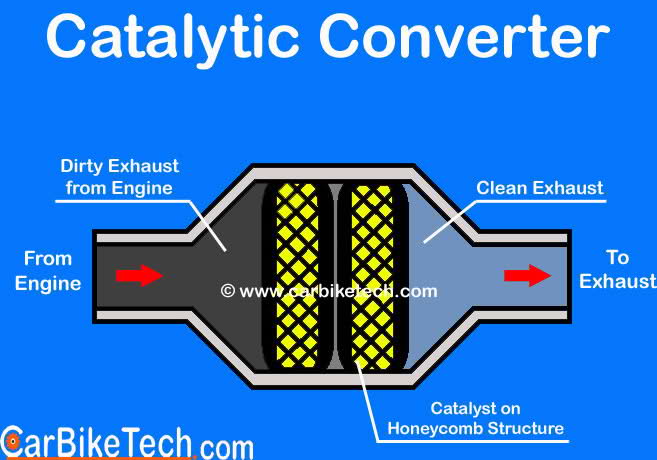 Catalytic Converter

Dirty Exhaust from Engine

Clean Exhaust

From Engine

© www.carbiketech.com

To Exhaust

Catalyst on Honeycomb Structure

CarBikeTech.com